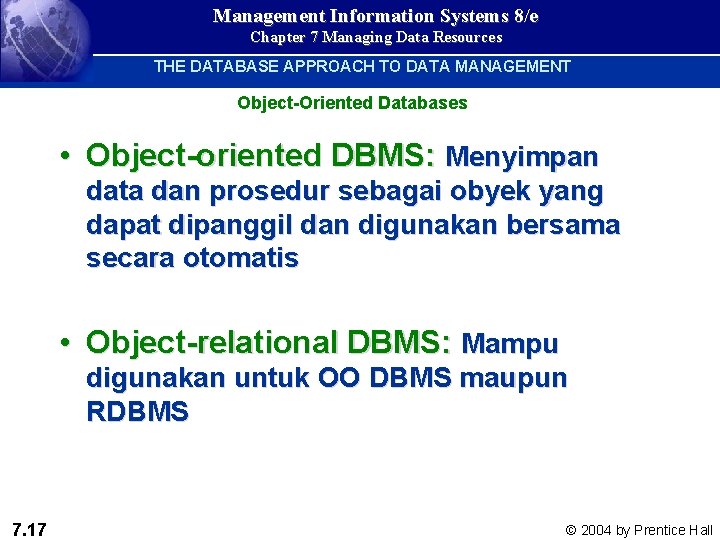 Management Information Systems 8/e
Chapter 7 Managing Data Resources

THE DATABASE APPROACH TO DATA MANAGEMENT

Object-Oriented Databases

• Object-oriented DBMS: Menyimpan data dan prosedur sebagai obyek yang dapat dipanggil dan digunakan bersama secara otomatis

• Object-relational DBMS: Mampu digunakan untuk OO DBMS maupun RDBMS

7.17

© 2004 by Prentice Hall